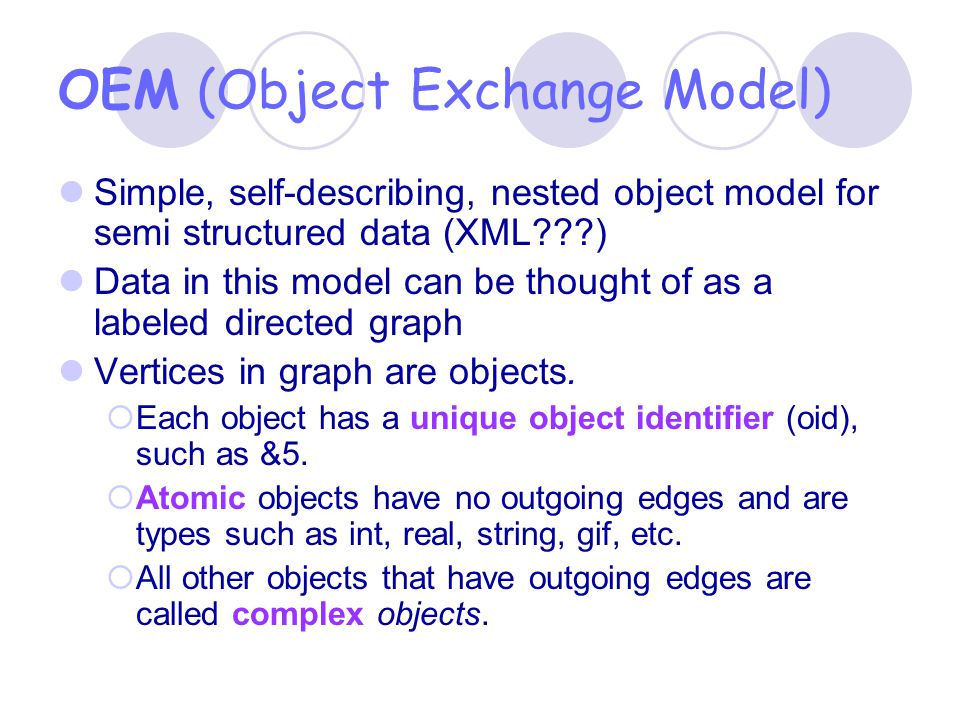 OEM (Object Exchange Model)

Simple, self-describing, nested object model for semi structured data (XML???)

Data in this model can be thought of as a labeled directed graph

Vertices in graph are objects.

Each object has a unique object identifier (oid), such as &5.

Atomic objects have no outgoing edges and are types such as int, real, string, gif, etc.

All other objects that have outgoing edges are called complex objects.